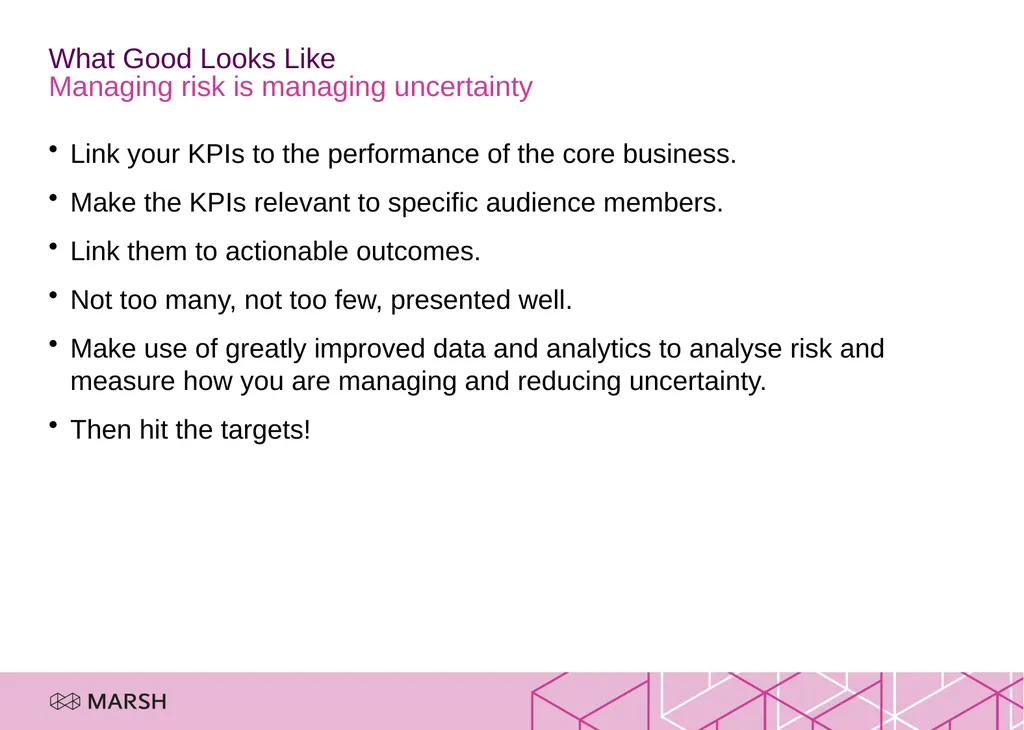 What Good Looks Like
Managing risk is managing uncertainty

• Link your KPIs to the performance of the core business.

• Make the KPIs relevant to specific audience members.

• Link them to actionable outcomes.

• Not too many, not too few, presented well.

• Make use of greatly improved data and analytics to analyse risk and measure how you are managing and reducing uncertainty.

• Then hit the targets!

MARSH